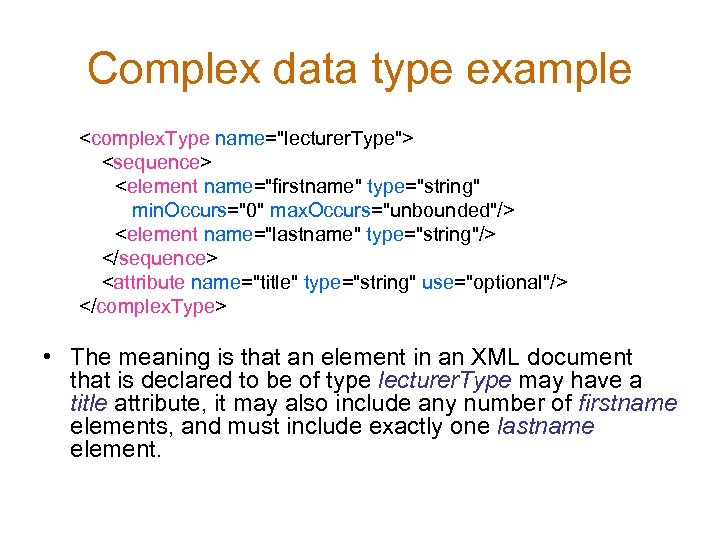 Complex data type example

<complexType name="lecturerType">
<sequence>
<element name="firstname" type="string"
minOccurs="0" maxOccurs="unbounded"/>
<element name="lastname" type="string"/>
</sequence>
<attribute name="title" type="string" use="optional"/>
</complexType>

• The meaning is that an element in an XML document that is declared to be of type lecturerType may have a title attribute, it may also include any number of firstname elements, and must include exactly one lastname element.